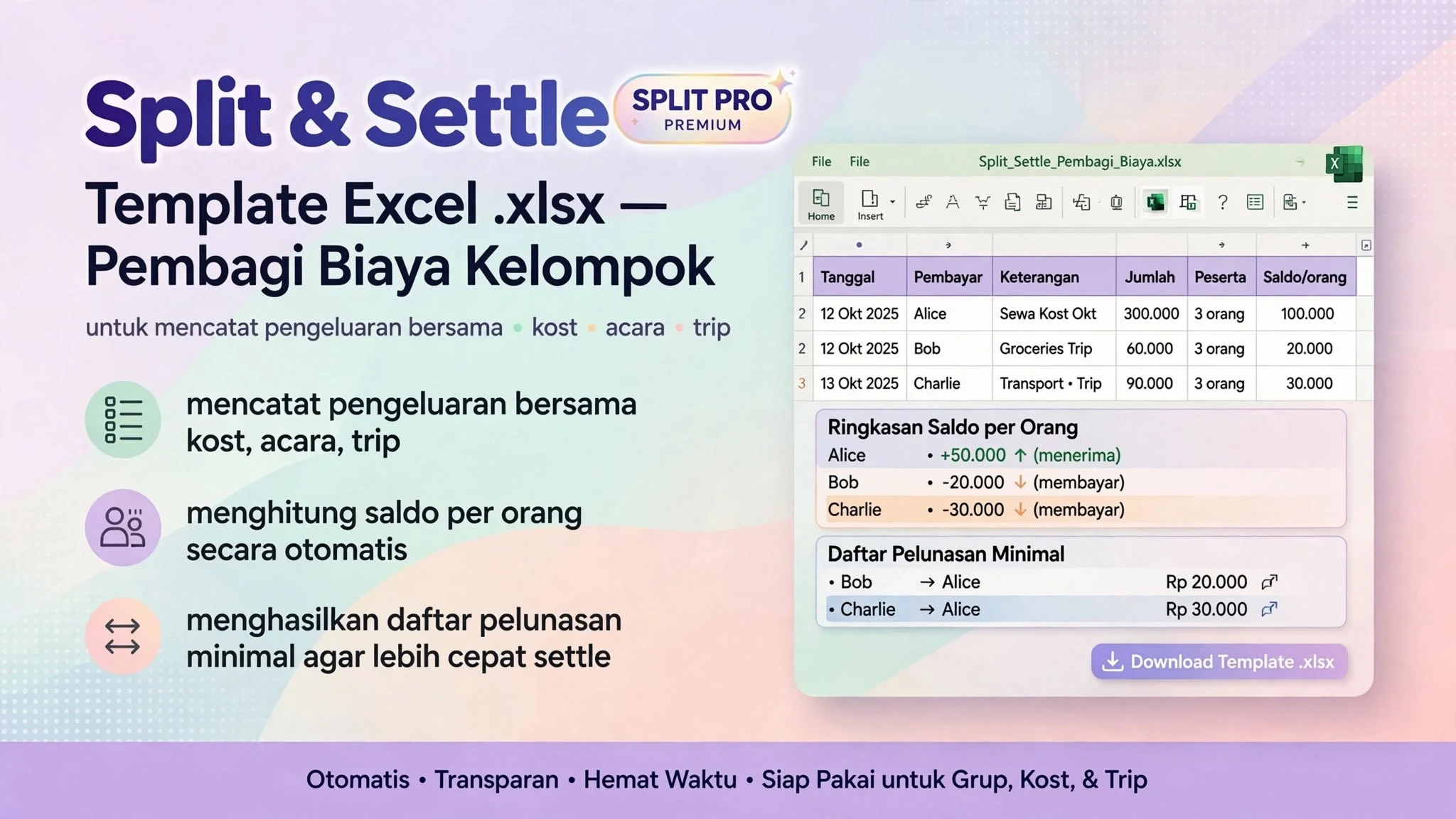 Split & Settle SPLIT PRO PREMIUM

Template Excel .xlsx — Pembagi Biaya Kelompok

untuk mencatat pengeluaran bersama • kost • acara • trip

mencatat pengeluaran bersama kost, acara, trip

menghitung saldo per orang secara otomatis

menghasilkan daftar pelunasan minimal agar lebih cepat settle

File File Split_Settle_Pembagi_Biaya.xlsx

Home Insert

| | Tanggal | Pembayar | Keterangan | Jumlah | Peserta | Saldo/orang |
|---|---|---|---|---|---|---|
| 1 | Tanggal | Pembayar | Keterangan | Jumlah | Peserta | Saldo/orang |
| 2 | 12 Okt 2025 | Alice | Sewa Kost Okt | 300.000 | 3 orang | 100.000 |
| 2 | 12 Okt 2025 | Bob | Groceries Trip | 60.000 | 3 orang | 20.000 |
| 3 | 13 Okt 2025 | Charlie | Transport • Trip | 90.000 | 3 orang | 30.000 |

Ringkasan Saldo per Orang
Alice • +50.000 ↑ (menerima)
Bob • -20.000 ↓ (membayar)
Charlie • -30.000 ↓ (membayar)

Daftar Pelunasan Minimal
• Bob → Alice Rp 20.000
• Charlie → Alice Rp 30.000

Download Template .xlsx

Otomatis • Transparan • Hemat Waktu • Siap Pakai untuk Grup, Kost, & Trip